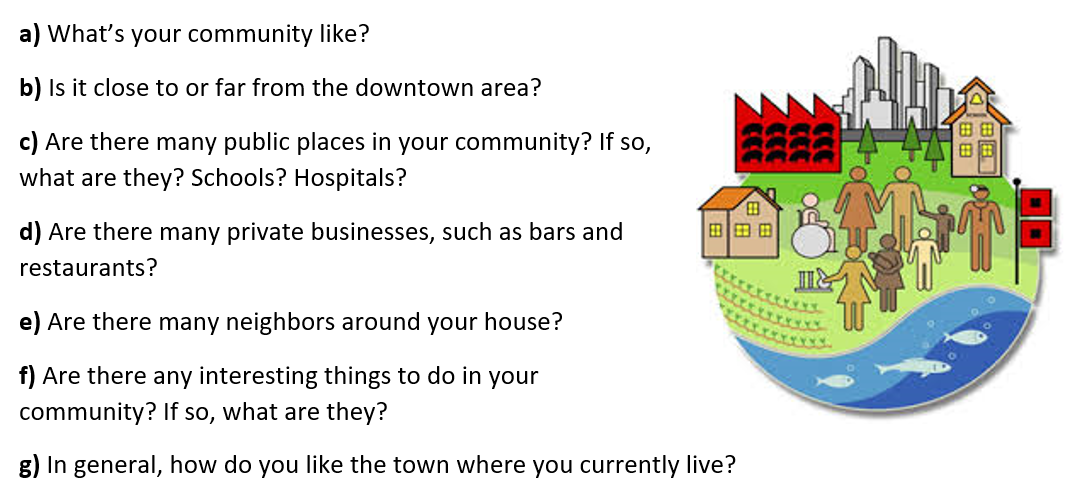 a) What's your community like?

b) Is it close to or far from the downtown area?

c) Are there many public places in your community? If so, what are they? Schools? Hospitals?

d) Are there many private businesses, such as bars and restaurants?

e) Are there many neighbors around your house?

f) Are there any interesting things to do in your community? If so, what are they?

g) In general, how do you like the town where you currently live?